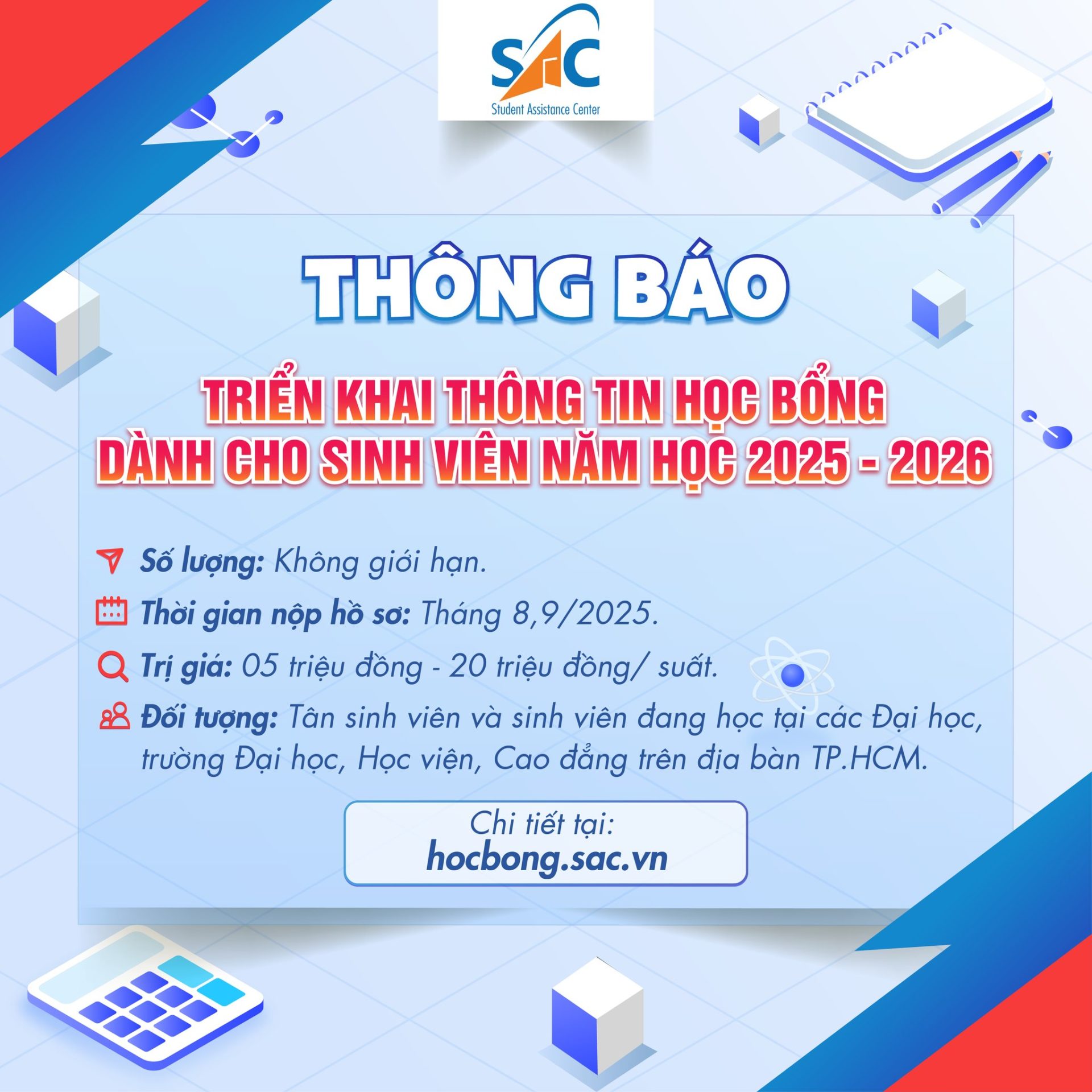 SAC
Student Assistance Center

THÔNG BÁO

TRIỂN KHAI THÔNG TIN HỌC BỔNG
DÀNH CHO SINH VIÊN NĂM HỌC 2025 - 2026

Số lượng: Không giới hạn.

Thời gian nộp hồ sơ: Tháng 8,9/2025.

Trị giá: 05 triệu đồng - 20 triệu đồng/ suất.

Đối tượng: Tân sinh viên và sinh viên đang học tại các Đại học, trường Đại học, Học viện, Cao đẳng trên địa bàn TP.HCM.

Chi tiết tại:
hocbong.sac.vn